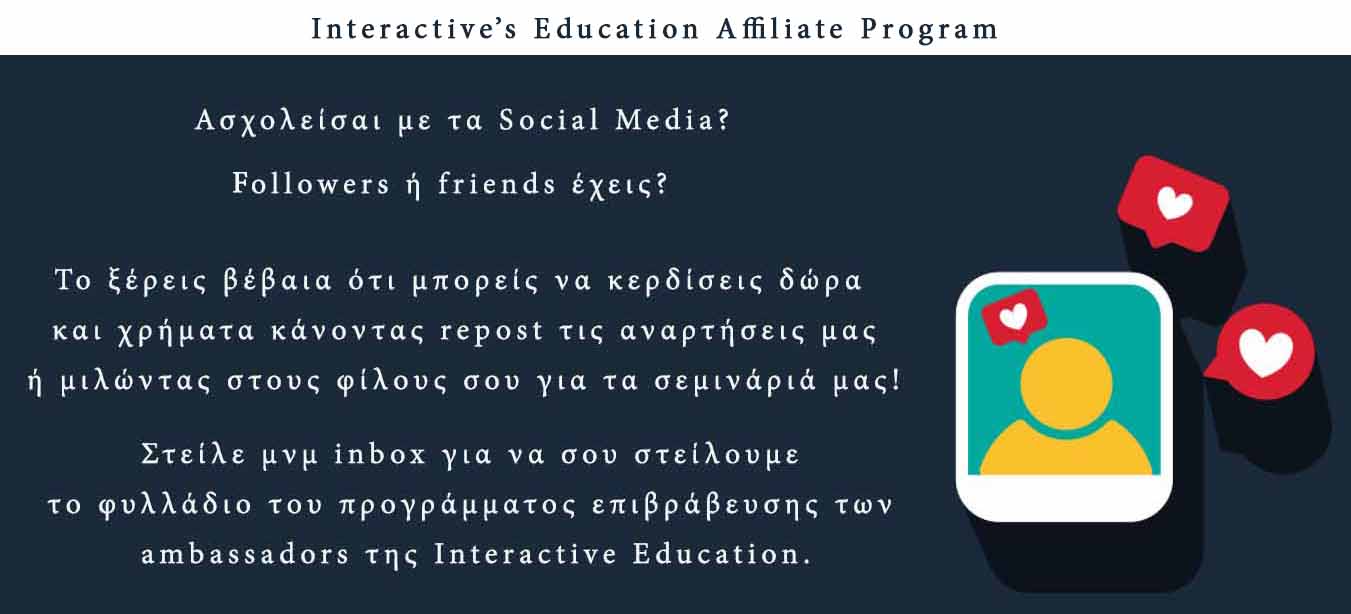 Interactive's Education Affiliate Program

Ασχολείσαι με τα Social Media?
Followers ή friends έχεις?

Το ξέρεις βέβαια ότι μπορείς να κερδίσεις δώρα και χρήματα κάνοντας repost τις αναρτήσεις μας ή μιλώντας στους φίλους σου για τα σεμινάριά μας!

Στείλε μνμ inbox για να σου στείλουμε το φυλλάδιο του προγράμματος επιβράβευσης των ambassadors της Interactive Education.